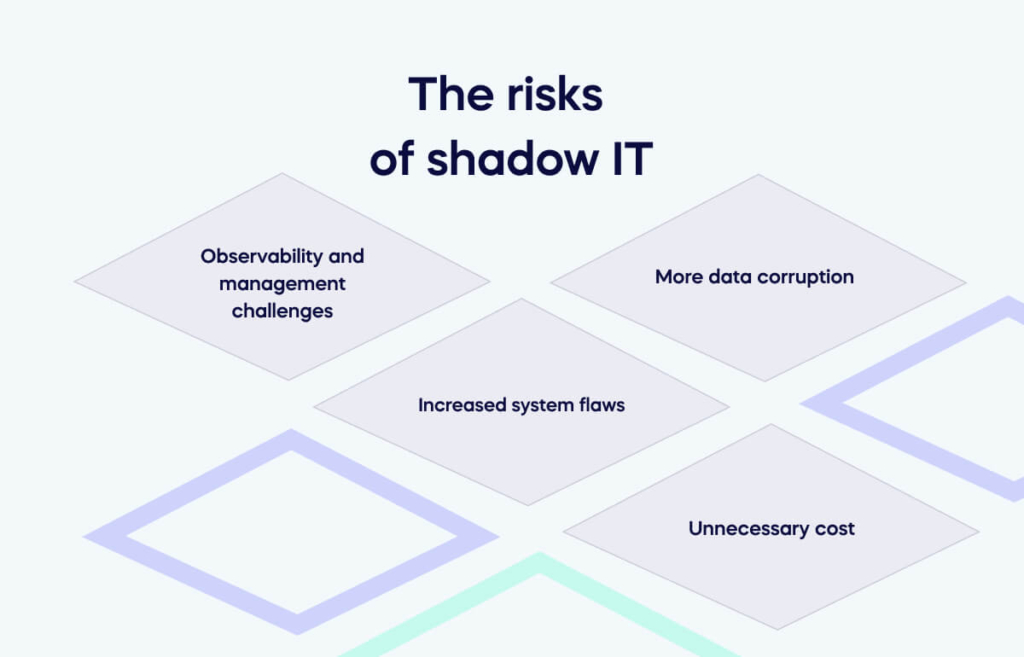 The risks of shadow IT

Observability and management challenges

More data corruption

Increased system flaws

Unnecessary cost